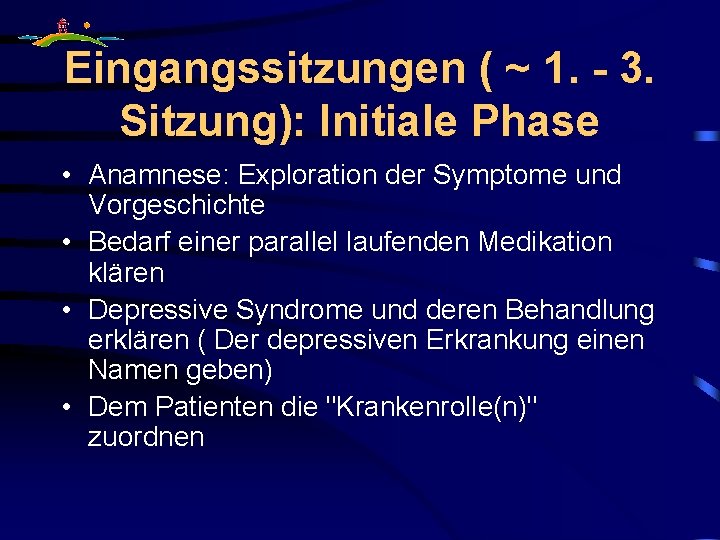 Eingangssitzungen ( ~ 1. - 3. Sitzung): Initiale Phase

• Anamnese: Exploration der Symptome und Vorgeschichte
• Bedarf einer parallel laufenden Medikation klären
• Depressive Syndrome und deren Behandlung erklären ( Der depressiven Erkrankung einen Namen geben)
• Dem Patienten die "Krankenrolle(n)" zuordnen